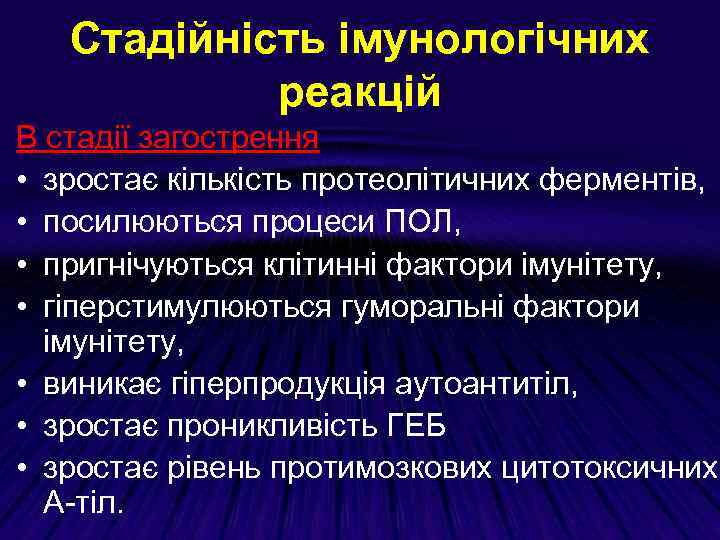 Стадійність імунологічних реакцій

В стадії загострення

• зростає кількість протеолітичних ферментів,
• посилюються процеси ПОЛ,
• пригнічуються клітинні фактори імунітету,
• гіперстимулюються гуморальні фактори імунітету,
• виникає гіперпродукція аутоантитіл,
• зростає проникливість ГЕБ
• зростає рівень протимозкових цитотоксичних А-тіл.